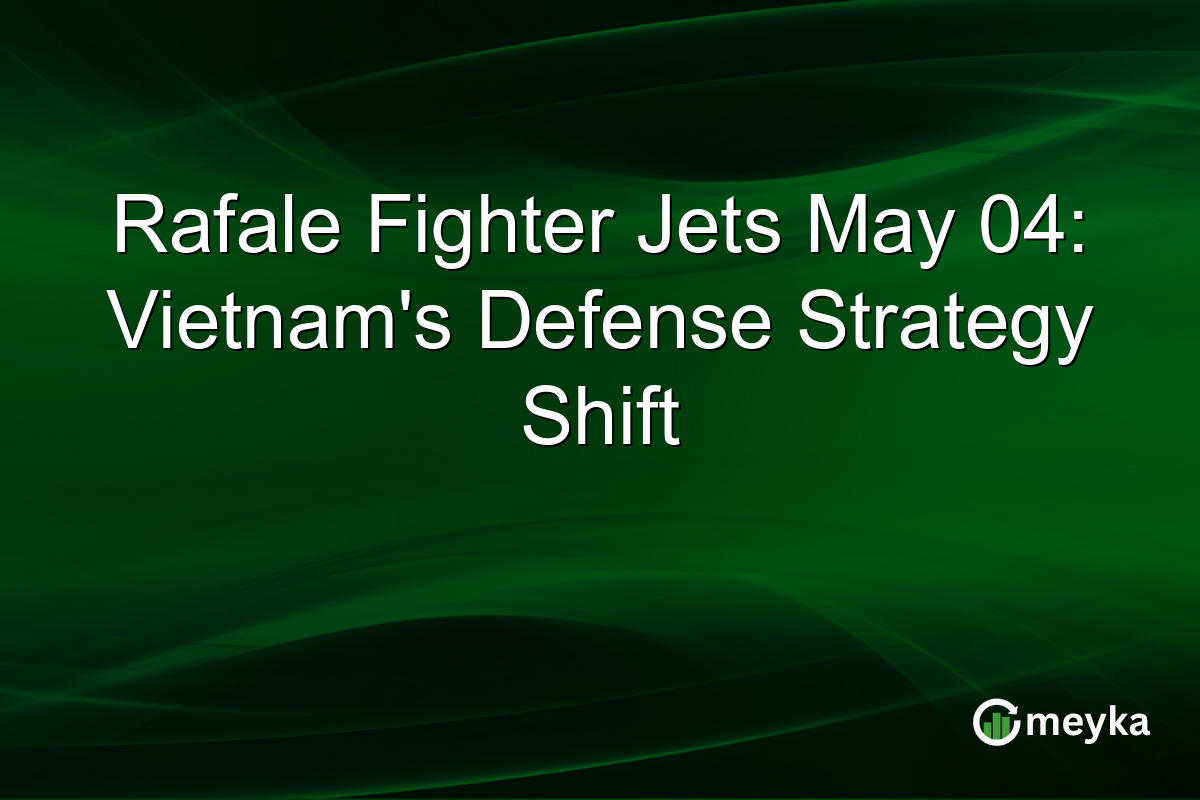 Rafale Fighter Jets May 04: Vietnam's Defense Strategy Shift

meyka